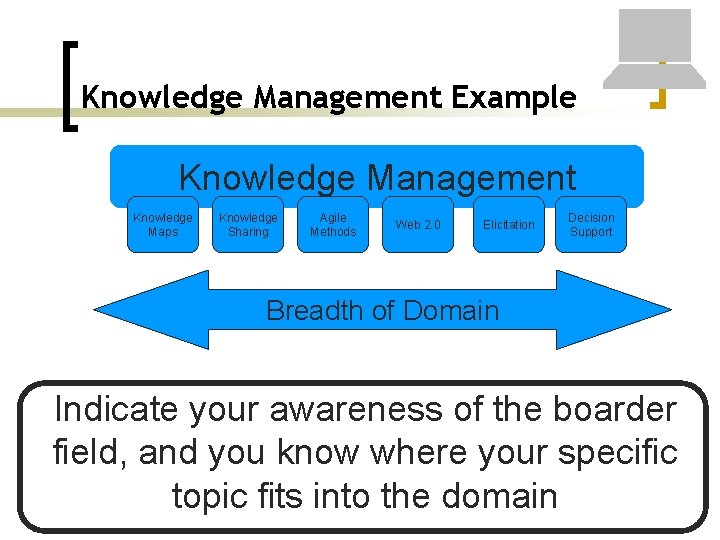 Knowledge Management Example

Knowledge Management

Knowledge Maps

Knowledge Sharing

Agile Methods

Web 2.0

Elicitation

Decision Support

Breadth of Domain

Indicate your awareness of the boarder field, and you know where your specific topic fits into the domain